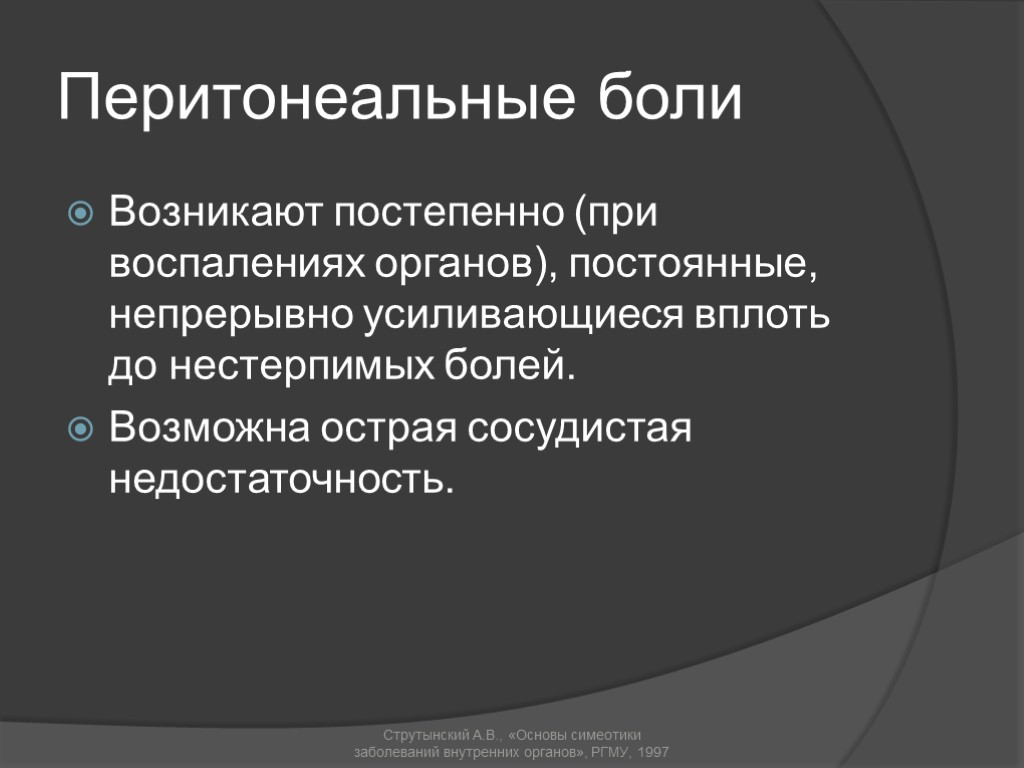 Перитонеальные боли

Возникают постепенно (при воспалениях органов), постоянные, непрерывно усиливающиеся вплоть до нестерпимых болей.

Возможна острая сосудистая недостаточность.

Струтынский А.В., «Основы симеотики заболеваний внутренних органов», РГМУ, 1997